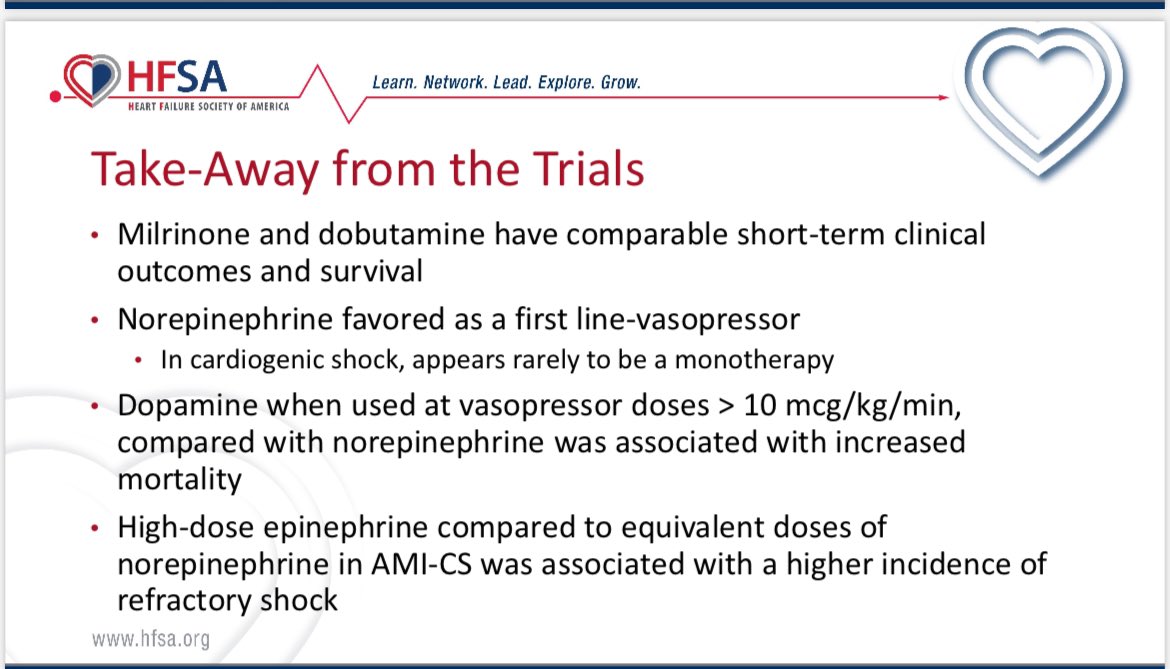 HFSA
HEART FAILURE SOCIETY OF AMERICA

Learn. Network. Lead. Explore. Grow.

Take-Away from the Trials

• Milrinone and dobutamine have comparable short-term clinical outcomes and survival
• Norepinephrine favored as a first line-vasopressor
  • In cardiogenic shock, appears rarely to be a monotherapy
• Dopamine when used at vasopressor doses > 10 mcg/kg/min, compared with norepinephrine was associated with increased mortality
• High-dose epinephrine compared to equivalent doses of norepinephrine in AMI-CS was associated with a higher incidence of refractory shock

www.hfsa.org